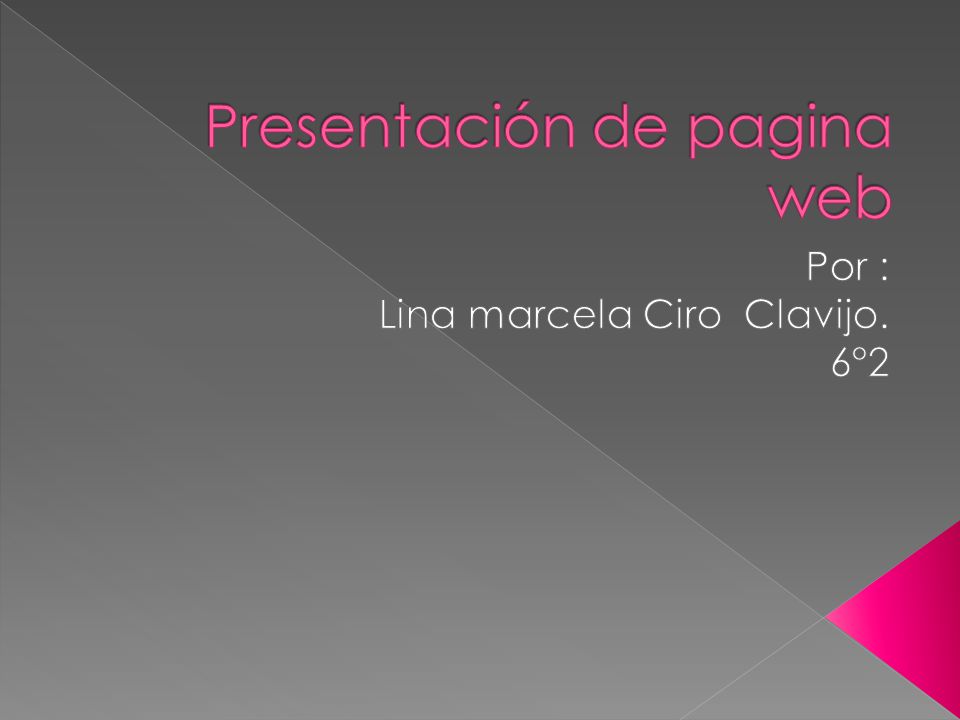 Presentación de pagina web

Por :
Lina marcela Ciro  Clavijo.
6°2